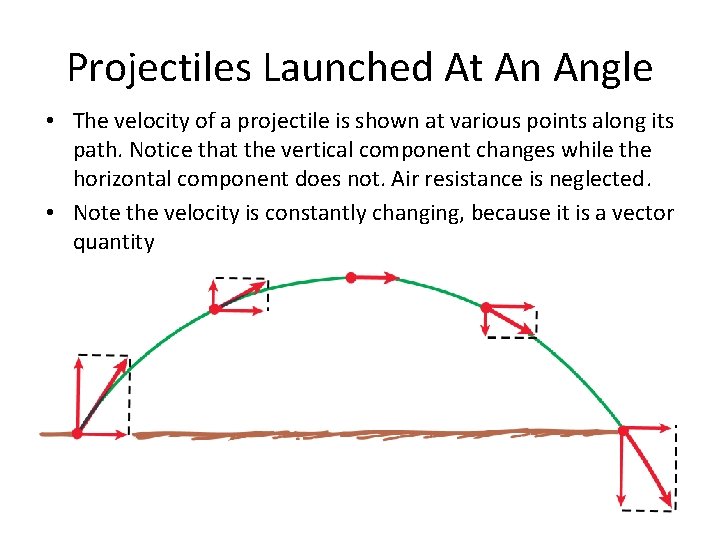 Projectiles Launched At An Angle

• The velocity of a projectile is shown at various points along its path. Notice that the vertical component changes while the horizontal component does not. Air resistance is neglected.

• Note the velocity is constantly changing, because it is a vector quantity